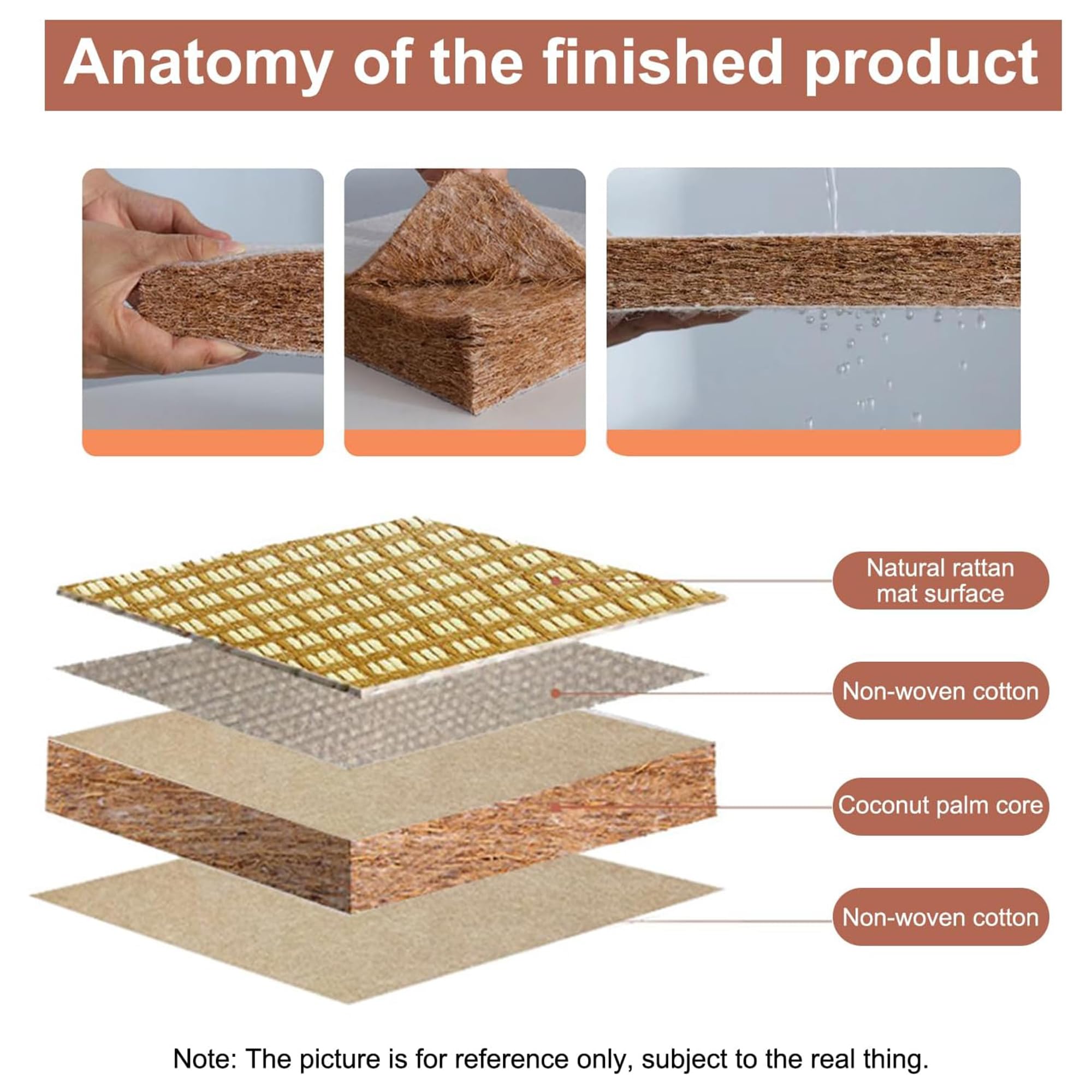 Anatomy of the finished product

Natural rattan mat surface

Non-woven cotton

Coconut palm core

Non-woven cotton

Note: The picture is for reference only, subject to the real thing.